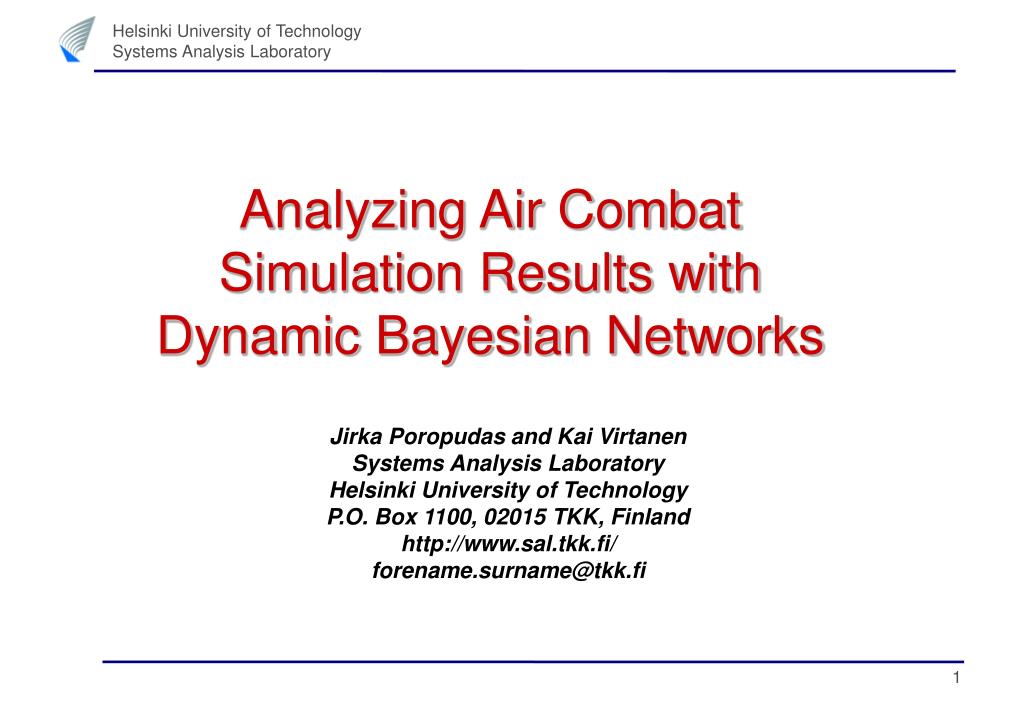 Helsinki University of Technology
Systems Analysis Laboratory

Analyzing Air Combat Simulation Results with Dynamic Bayesian Networks

Jirka Poropudas and Kai Virtanen
Systems Analysis Laboratory
Helsinki University of Technology
P.O. Box 1100, 02015 TKK, Finland
http://www.sal.tkk.fi/
forename.surname@tkk.fi

1